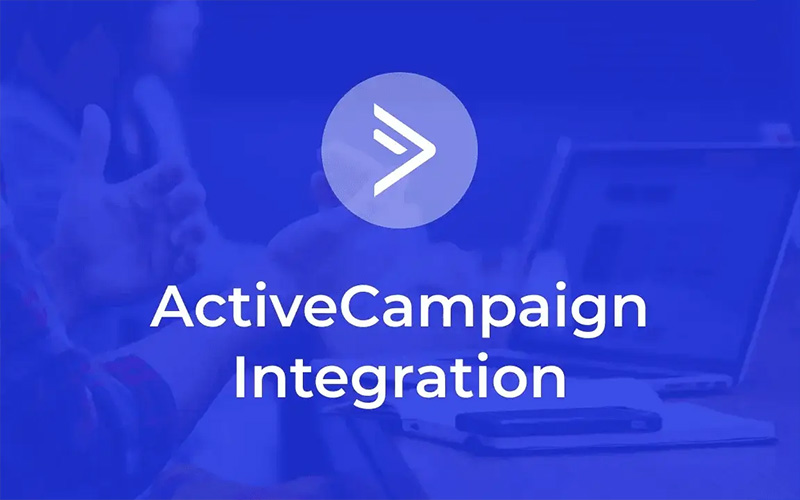 ActiveCampaign Integration